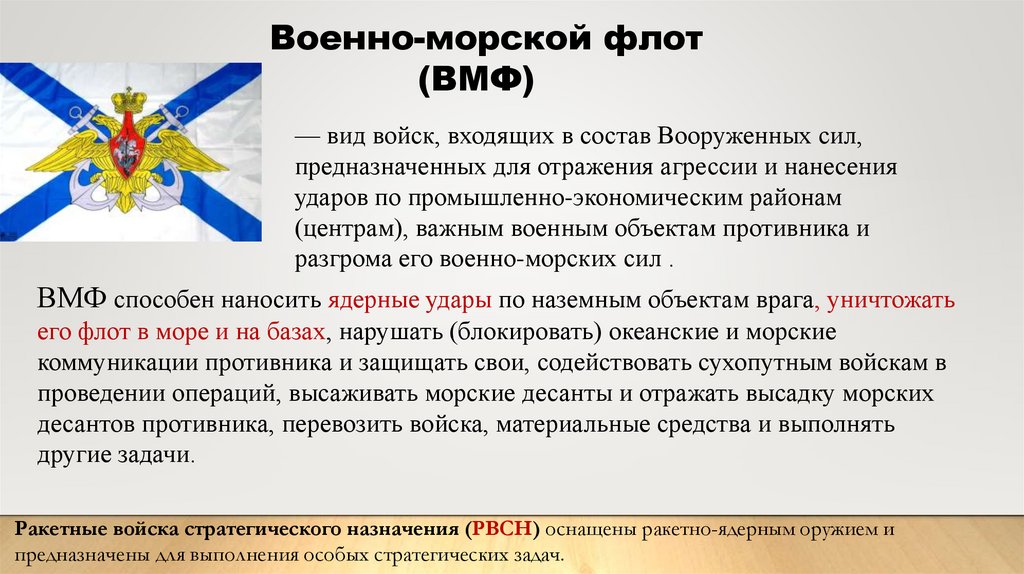 Военно-морской флот (ВМФ)

— вид войск, входящих в состав Вооруженных сил, предназначенных для отражения агрессии и нанесения ударов по промышленно-экономическим районам (центрам), важным военным объектам противника и разгрома его военно-морских сил .

ВМФ способен наносить ядерные удары по наземным объектам врага, уничтожать его флот в море и на базах, нарушать (блокировать) океанские и морские коммуникации противника и защищать свои, содействовать сухопутным войскам в проведении операций, высаживать морские десанты и отражать высадку морских десантов противника, перевозить войска, материальные средства и выполнять другие задачи.

Ракетные войска стратегического назначения (РВСН) оснащены ракетно-ядерным оружием и предназначены для выполнения особых стратегических задач.